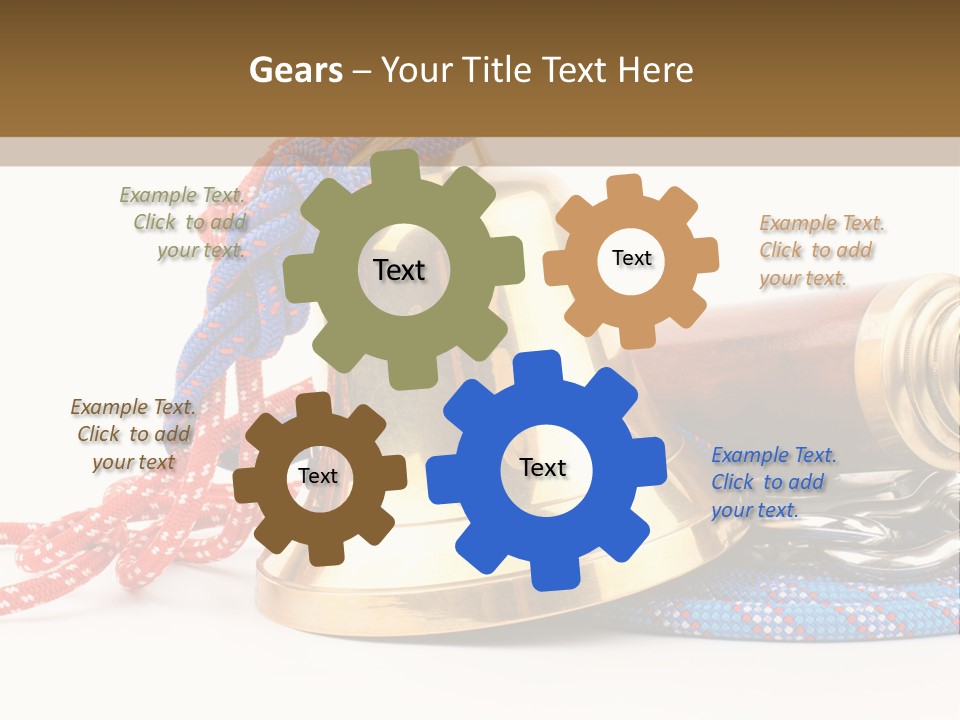 Gears – Your Title Text Here

Example Text. Click to add your text.

Text

Text

Example Text. Click to add your text.

Example Text. Click to add your text

Text

Text

Example Text. Click to add your text.